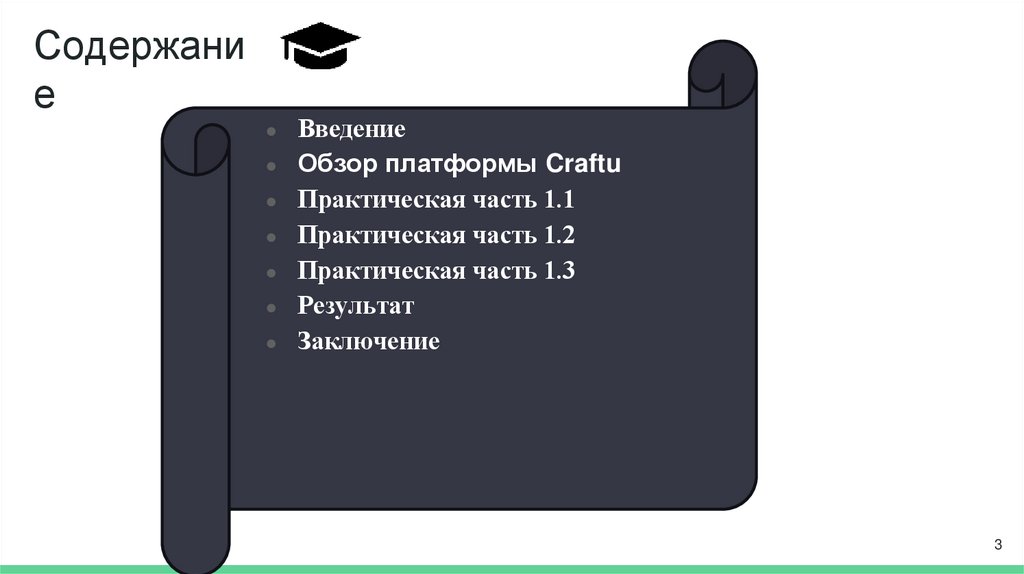 Содержание

- Введение
- Обзор платформы Craftu
- Практическая часть 1.1
- Практическая часть 1.2
- Практическая часть 1.3
- Результат
- Заключение

3